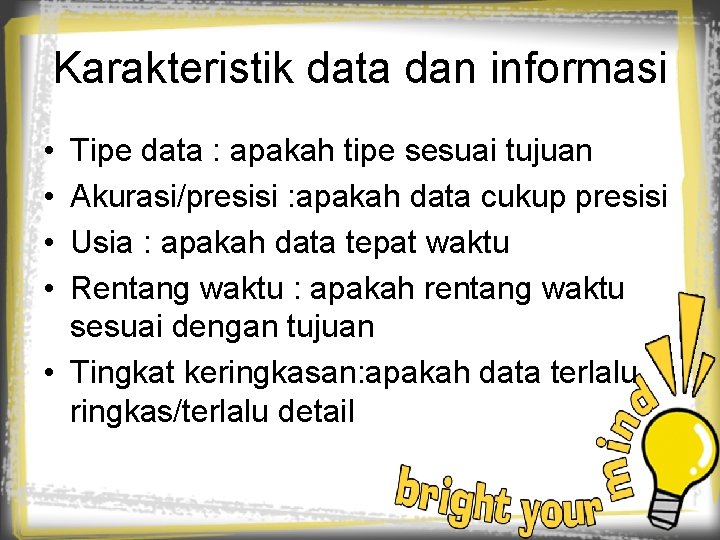 Karakteristik data dan informasi

• Tipe data : apakah tipe sesuai tujuan
• Akurasi/presisi :apakah data cukup presisi
• Usia : apakah data tepat waktu
• Rentang waktu : apakah rentang waktu sesuai dengan tujuan
• Tingkat keringkasan:apakah data terlalu ringkas/terlalu detail

bright your mind